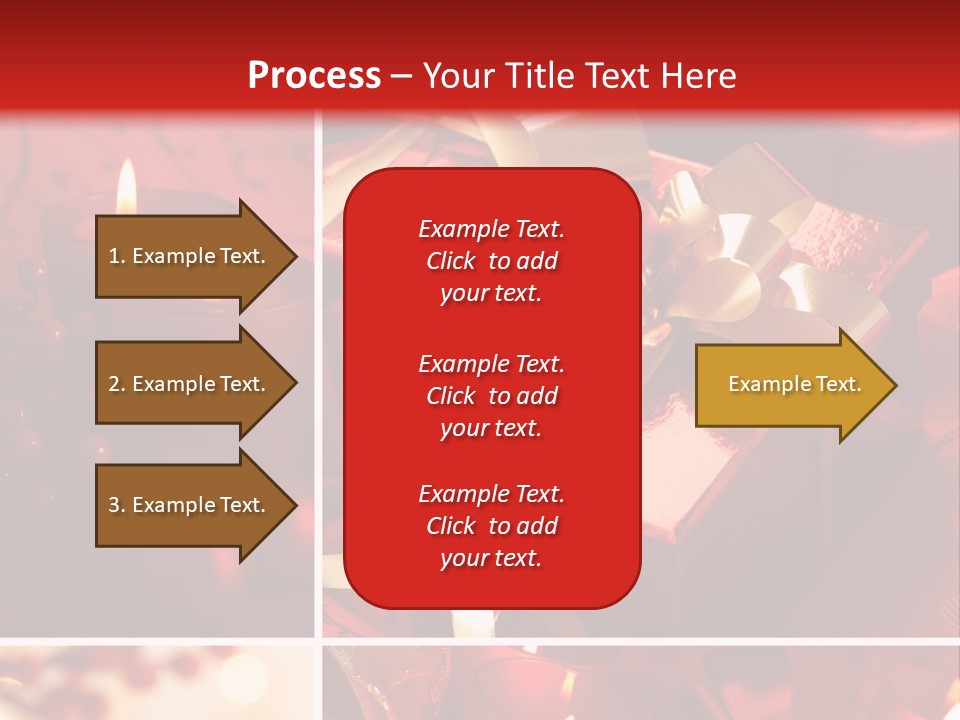 Process – Your Title Text Here

1. Example Text.

2. Example Text.

3. Example Text.

Example Text. Click to add your text.

Example Text. Click to add your text.

Example Text. Click to add your text.

Example Text.